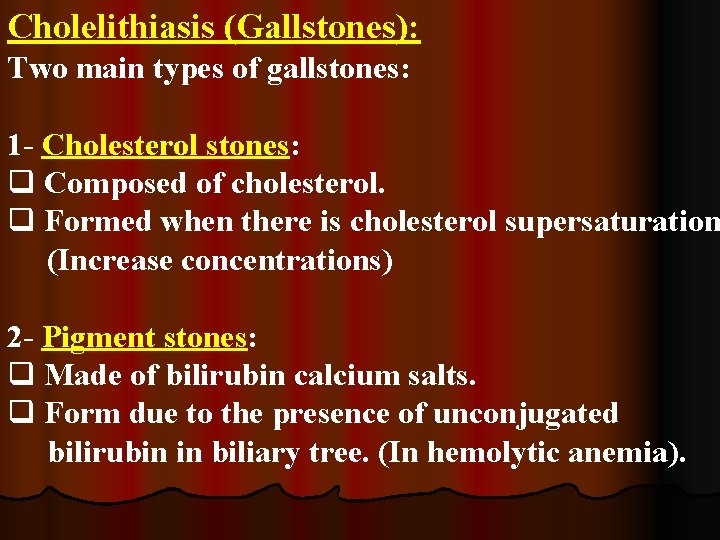 Cholelithiasis (Gallstones):
Two main types of gallstones:

1- Cholesterol stones:
❑ Composed of cholesterol.
❑ Formed when there is cholesterol supersaturation (Increase concentrations)

2- Pigment stones:
❑ Made of bilirubin calcium salts.
❑ Form due to the presence of unconjugated bilirubin in biliary tree. (In hemolytic anemia).